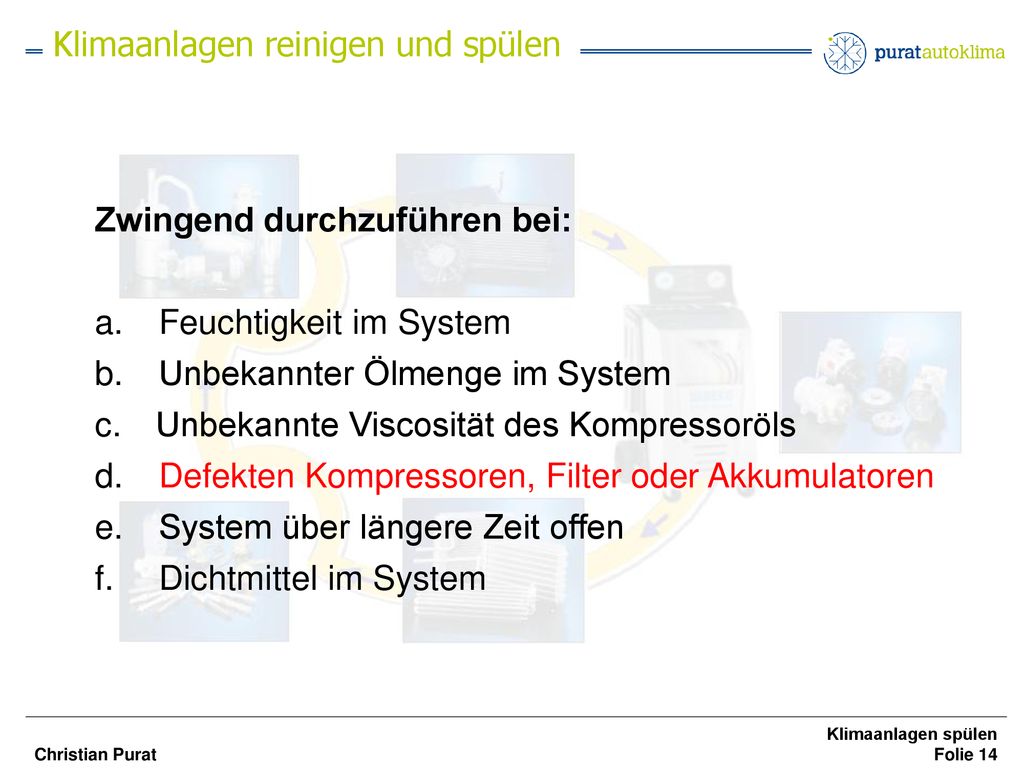 Klimaanlagen reinigen und spülen

puratautoklima

Zwingend durchzuführen bei:

a. Feuchtigkeit im System
b. Unbekannter Ölmenge im System
c. Unbekannte Viscosität des Kompressoröls
d. Defekten Kompressoren, Filter oder Akkumulatoren
e. System über längere Zeit offen
f. Dichtmittel im System

Christian Purat

Klimaanlagen spülen
Folie 14